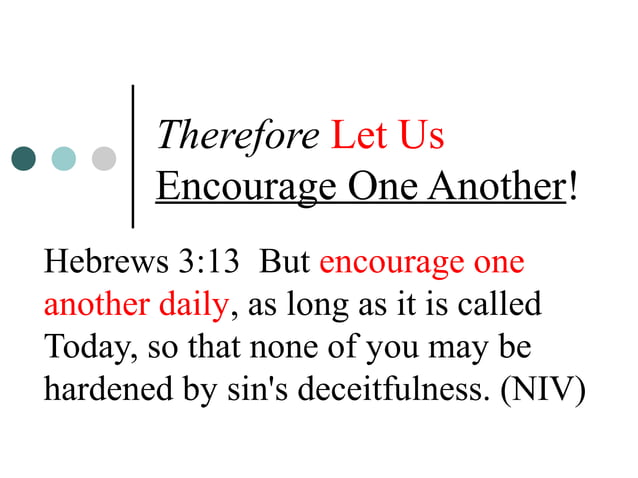 Therefore Let Us Encourage One Another!

Hebrews 3:13 But encourage one another daily, as long as it is called Today, so that none of you may be hardened by sin's deceitfulness. (NIV)